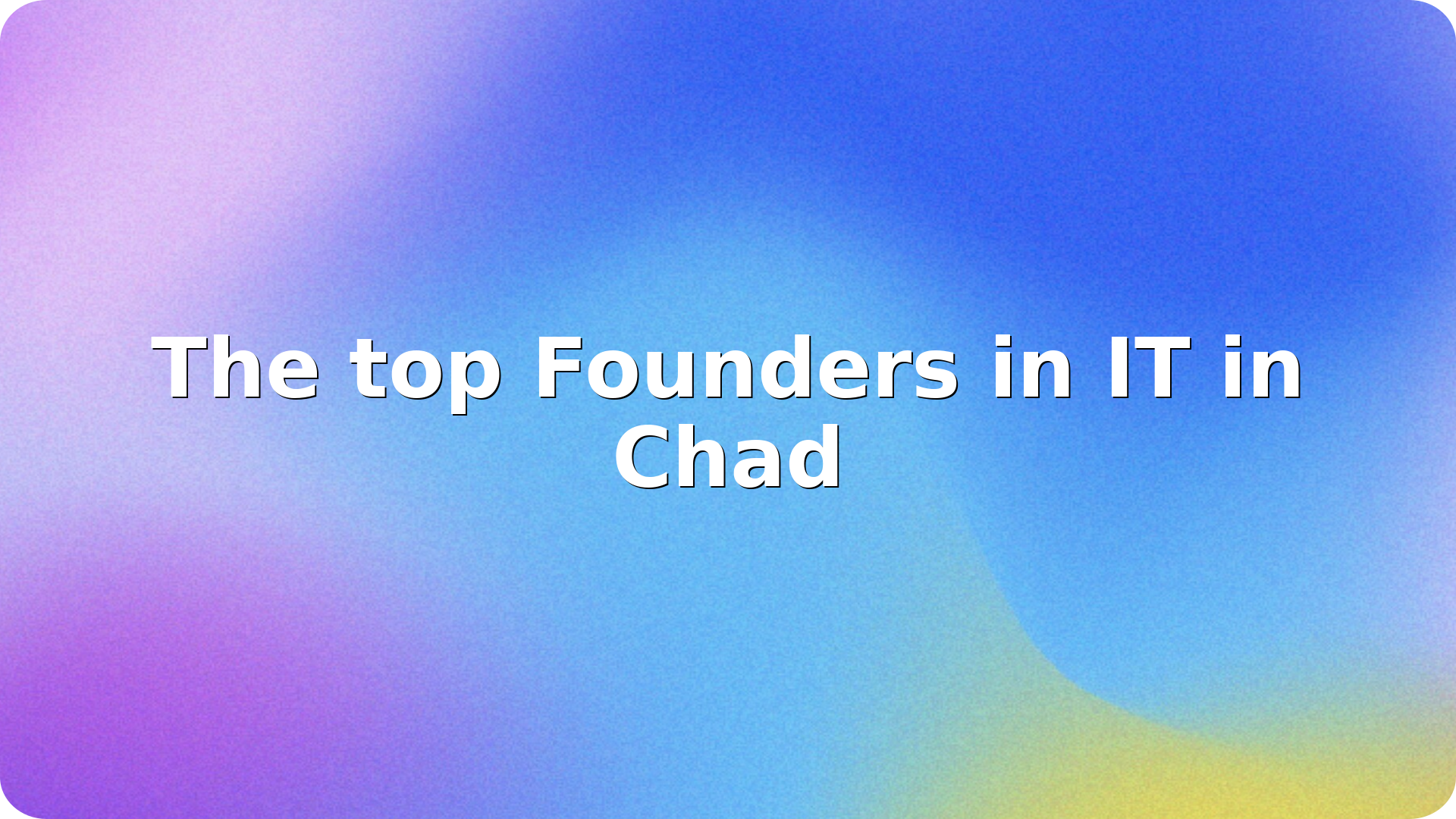 The top Founders in IT in Chad